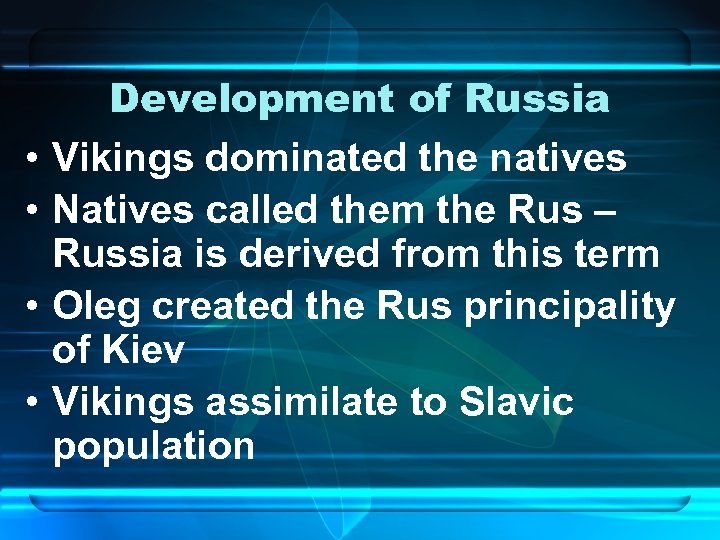 Development of Russia

• Vikings dominated the natives
• Natives called them the Rus – Russia is derived from this term
• Oleg created the Rus principality of Kiev
• Vikings assimilate to Slavic population